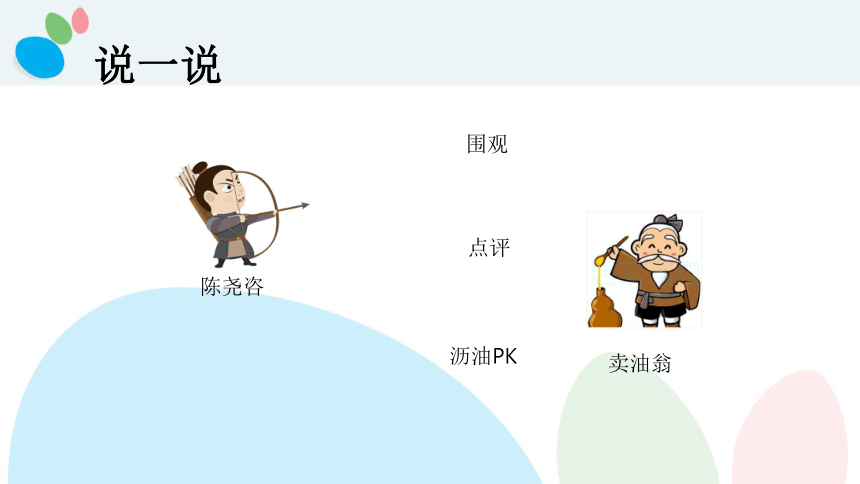 说一说

围观

点评

沥油PK

陈尧咨

卖油翁